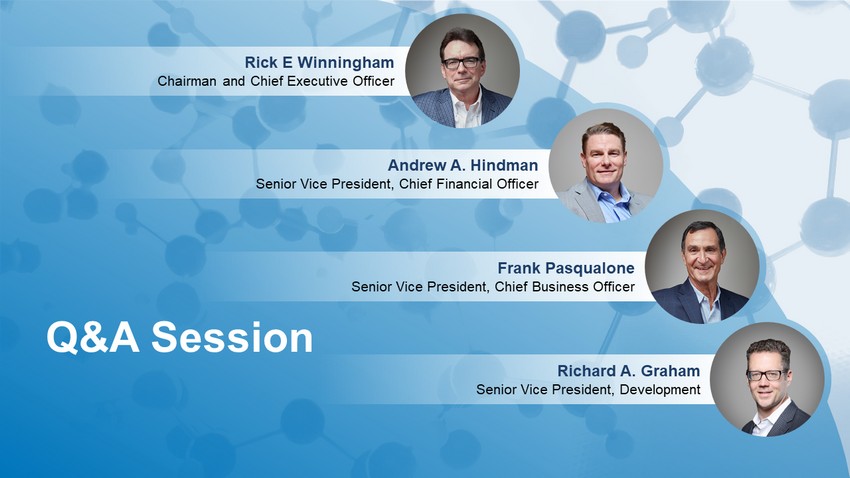 Rick E Winningham
Chairman and Chief Executive Officer

Andrew A. Hindman
Senior Vice President, Chief Financial Officer

Frank Pasqualone
Senior Vice President, Chief Business Officer

Q&A Session

Richard A. Graham
Senior Vice President, Development